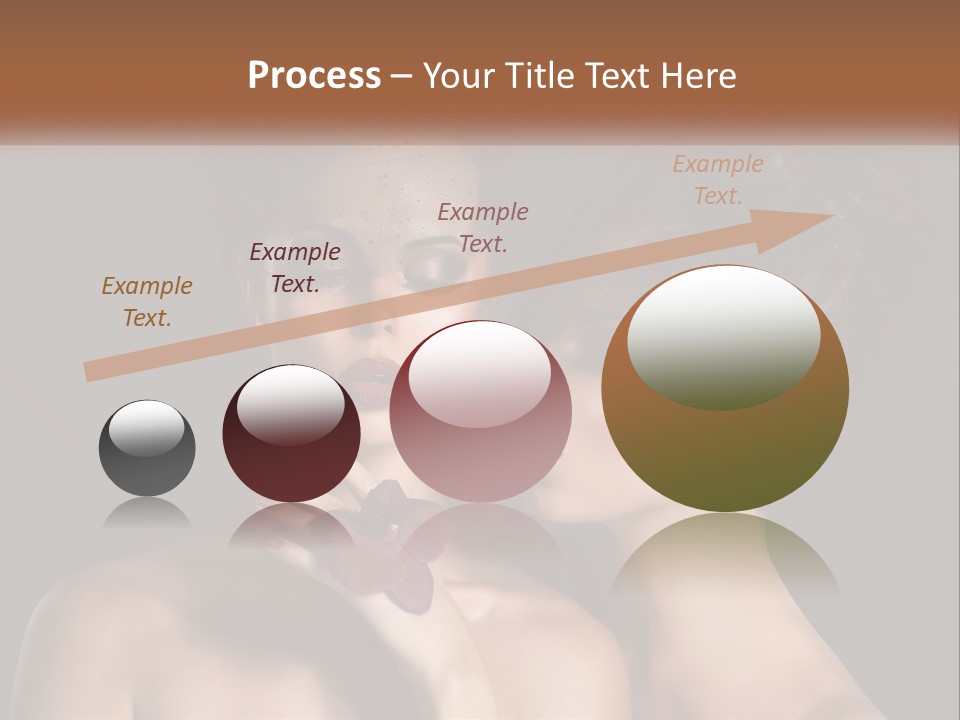 Process – Your Title Text Here

Example Text.

Example Text.

Example Text.

Example Text.